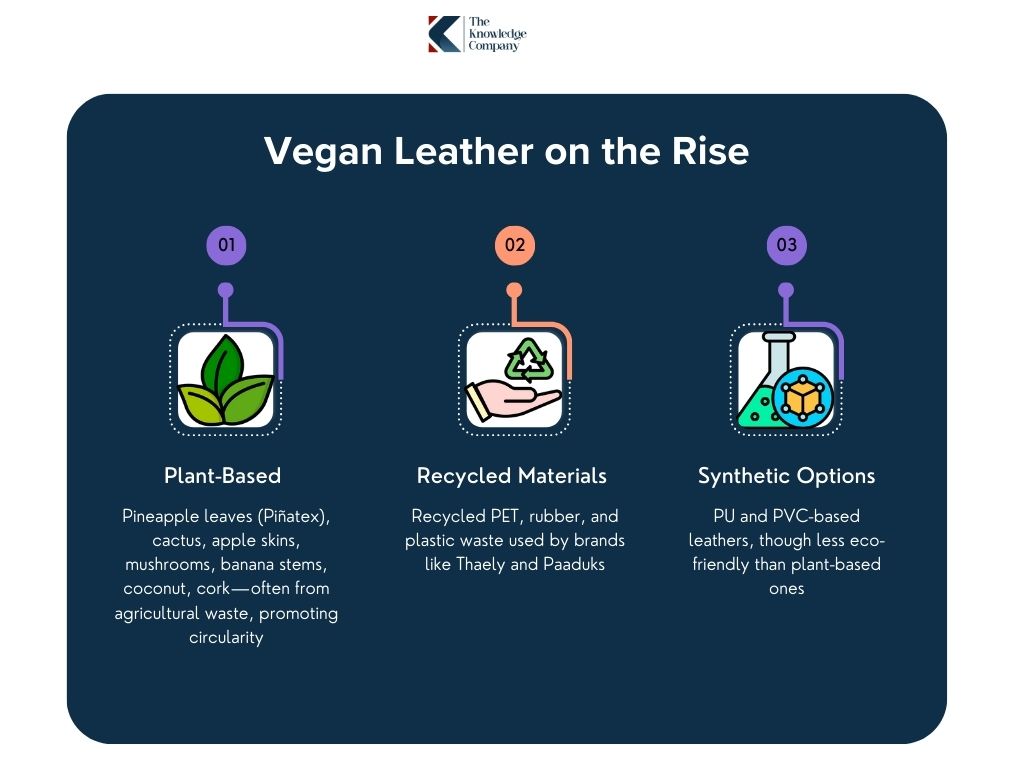 The Knowledge Company

Vegan Leather on the Rise

01

Plant-Based

Pineapple leaves (Piñatex), cactus, apple skins, mushrooms, banana stems, coconut, cork—often from agricultural waste, promoting circularity

02

Recycled Materials

Recycled PET, rubber, and plastic waste used by brands like Thaely and Paaduks

03

Synthetic Options

PU and PVC-based leathers, though less eco-friendly than plant-based ones